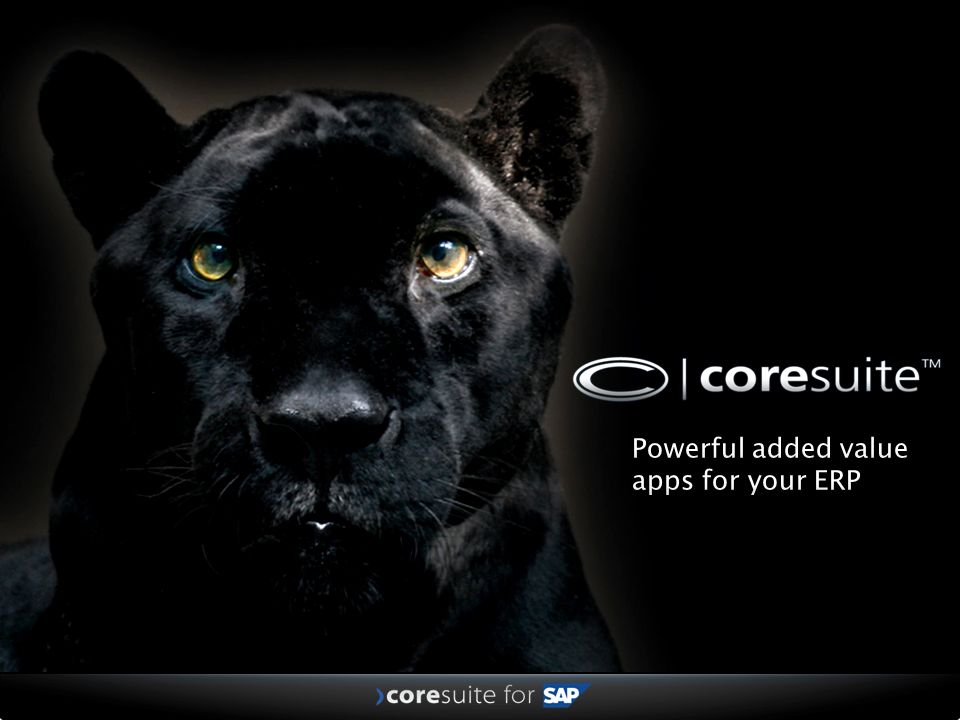 coresuite™

Powerful added value apps for your ERP

coresuite for SAP